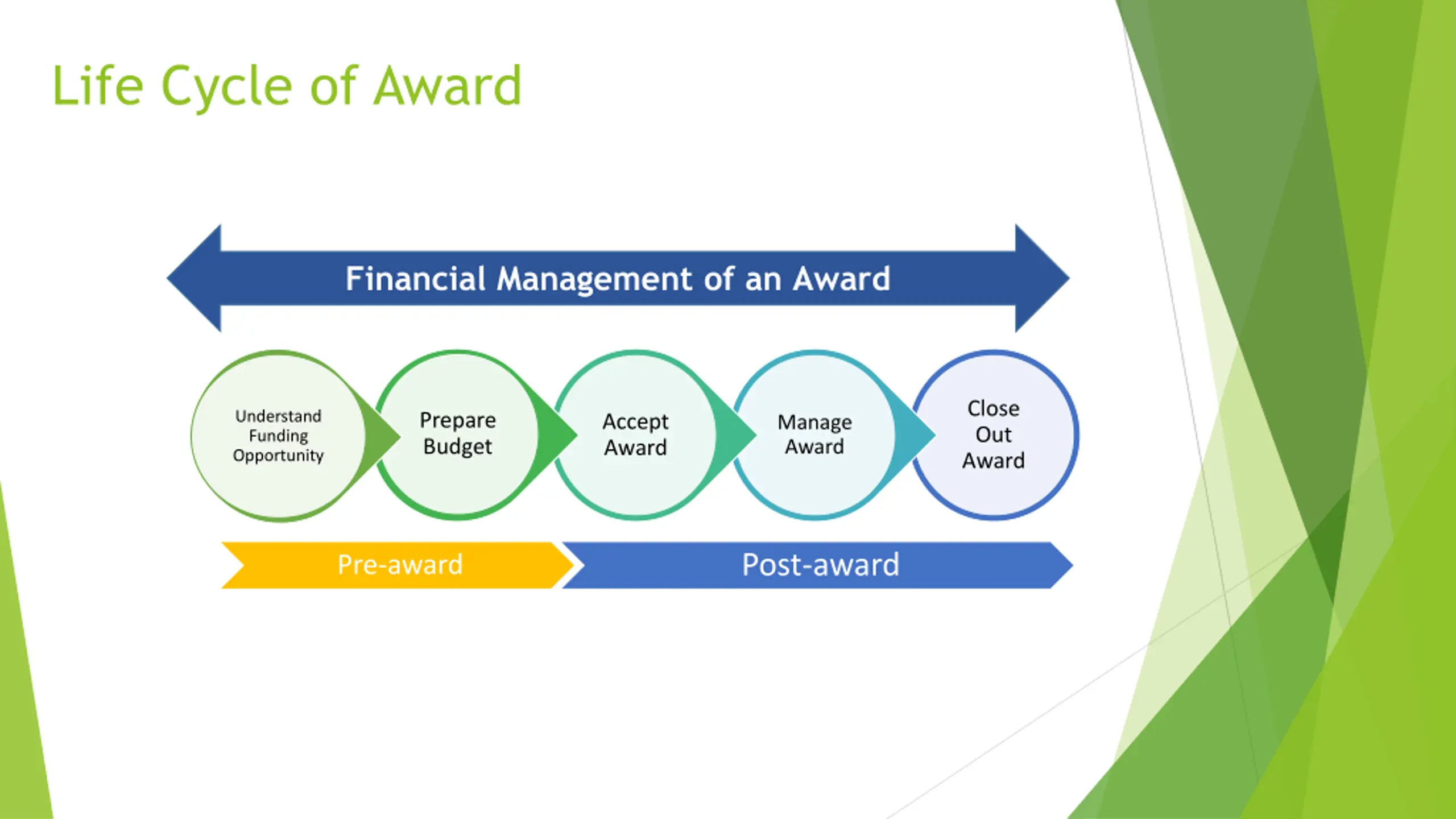 Life Cycle of Award

Financial Management of an Award

Understand Funding Opportunity

Prepare Budget

Accept Award

Manage Award

Close Out Award

Pre-award

Post-award